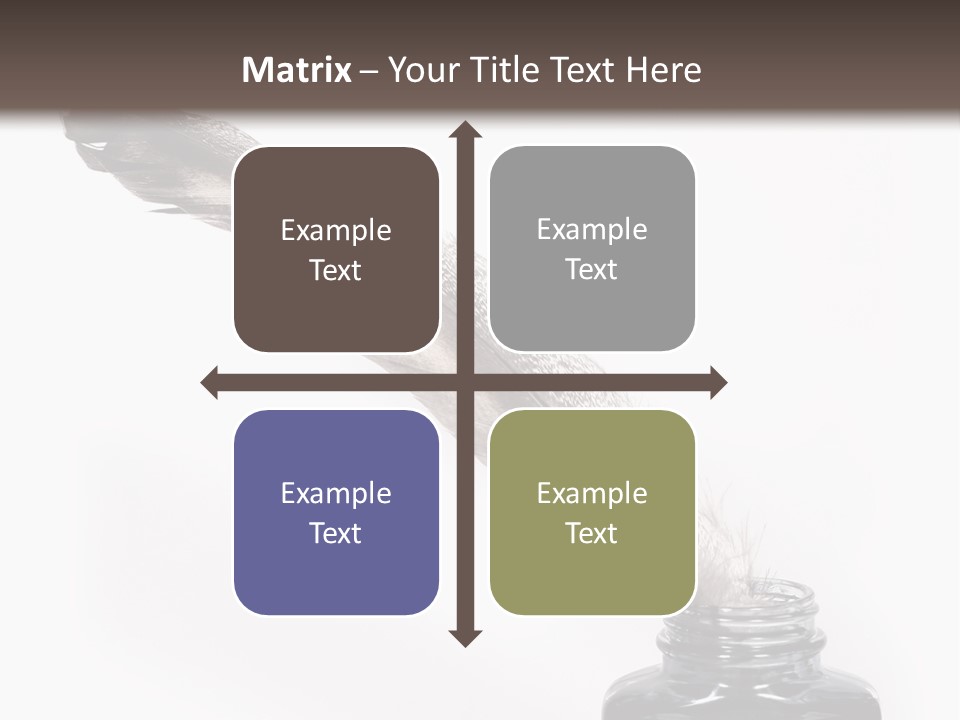 Matrix – Your Title Text Here

Example Text

Example Text

Example Text

Example Text